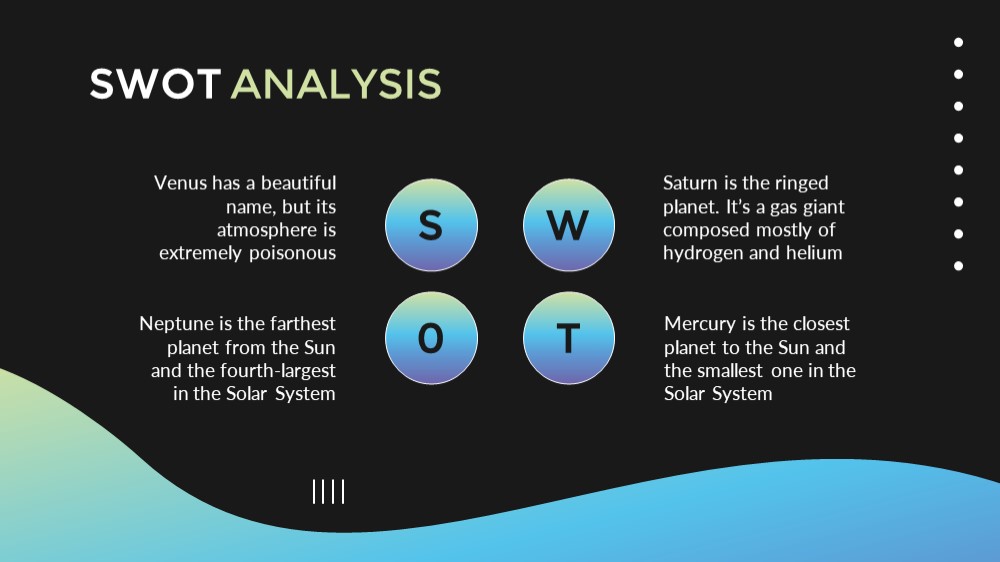 SWOT ANALYSIS

Venus has a beautiful name, but its atmosphere is extremely poisonous

S

W

Saturn is the ringed planet. It's a gas giant composed mostly of hydrogen and helium

Neptune is the farthest planet from the Sun and the fourth-largest in the Solar System

O

T

Mercury is the closest planet to the Sun and the smallest one in the Solar System